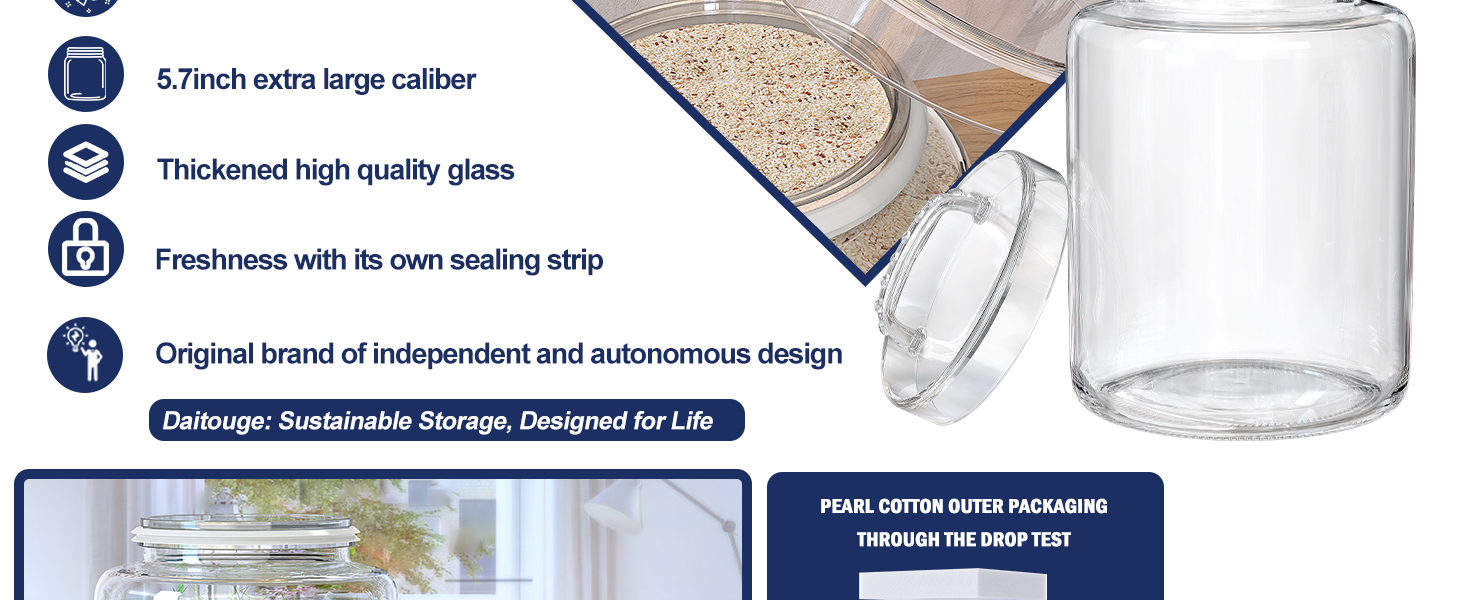 5.7inch extra large caliber

Thickened high quality glass

Freshness with its own sealing strip

Original brand of independent and autonomous design

Daitouge: Sustainable Storage, Designed for Life

PEARL COTTON OUTER PACKAGING THROUGH THE DROP TEST